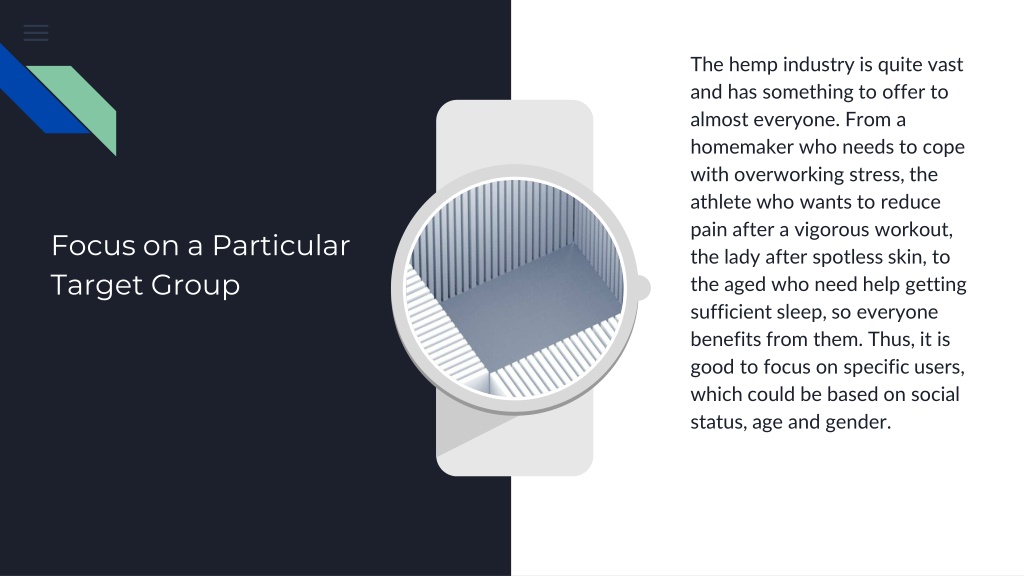 Focus on a Particular Target Group

The hemp industry is quite vast and has something to offer to almost everyone. From a homemaker who needs to cope with overworking stress, the athlete who wants to reduce pain after a vigorous workout, the lady after spotless skin, to the aged who need help getting sufficient sleep, so everyone benefits from them. Thus, it is good to focus on specific users, which could be based on social status, age and gender.